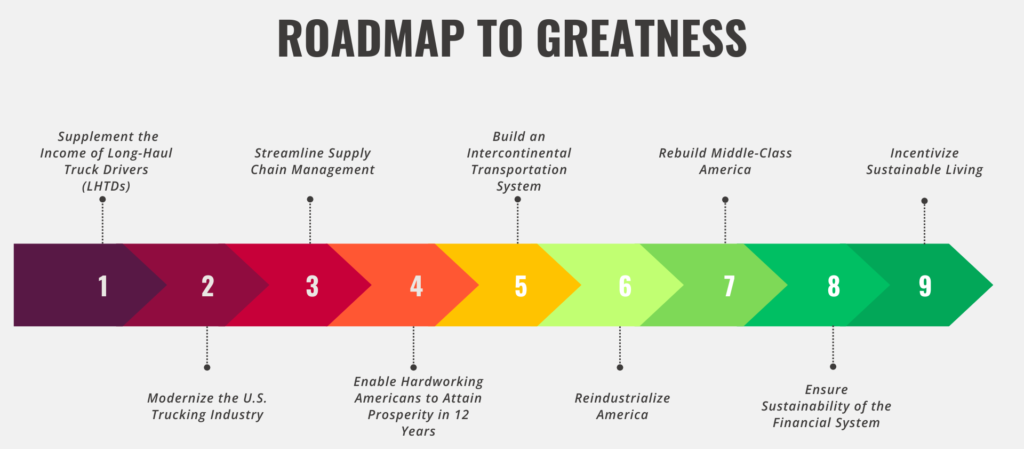 ROADMAP TO GREATNESS

Supplement the Income of Long-Haul Truck Drivers (LHTDs)

Streamline Supply Chain Management

Build an Intercontinental Transportation System

Rebuild Middle-Class America

Incentivize Sustainable Living

1

2

3

4

5

6

7

8

9

Modernize the U.S. Trucking Industry

Enable Hardworking Americans to Attain Prosperity in 12 Years

Reindustrialize America

Ensure Sustainability of the Financial System